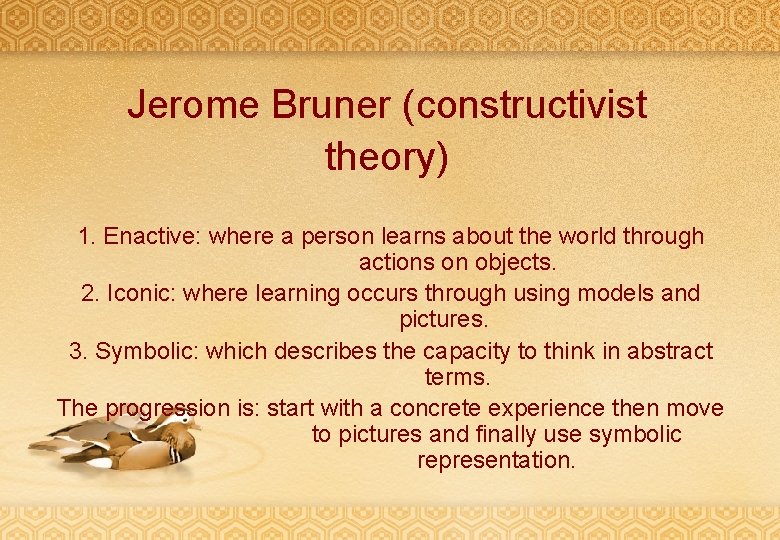 Jerome Bruner (constructivist theory)

1. Enactive: where a person learns about the world through actions on objects.
2. Iconic: where learning occurs through using models and pictures.
3. Symbolic: which describes the capacity to think in abstract terms.
The progression is: start with a concrete experience then move to pictures and finally use symbolic representation.